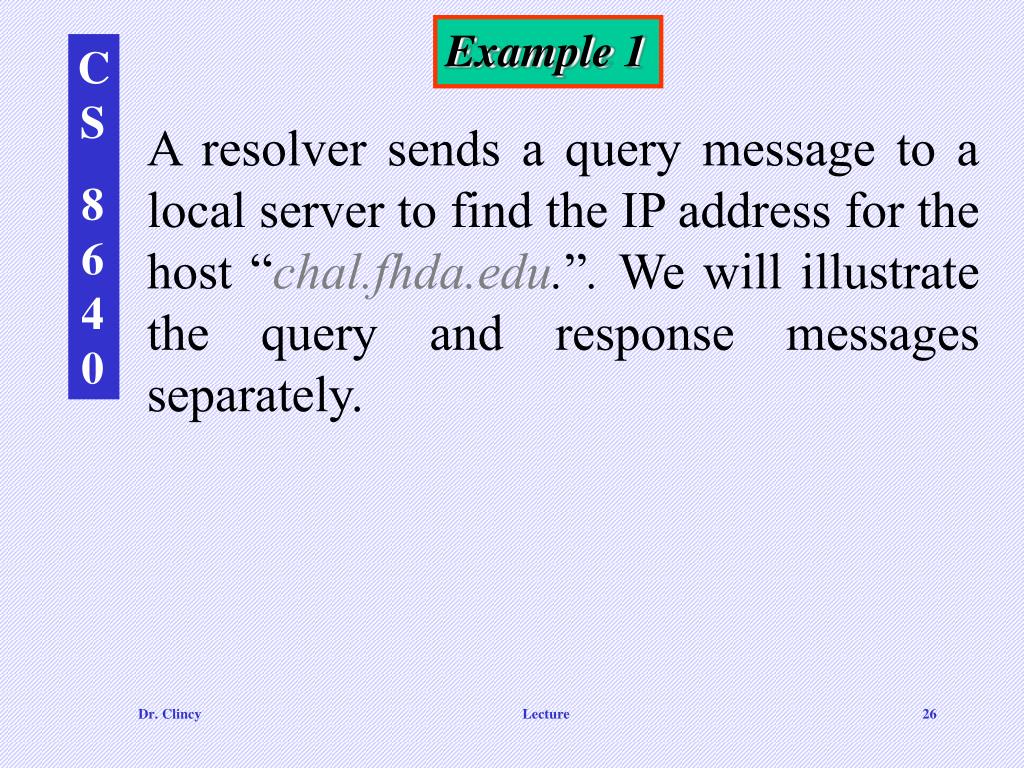 CS 8640

Example 1

A resolver sends a query message to a local server to find the IP address for the host “chal.fhda.edu.”. We will illustrate the query and response messages separately.

Dr. Clincy

Lecture

26